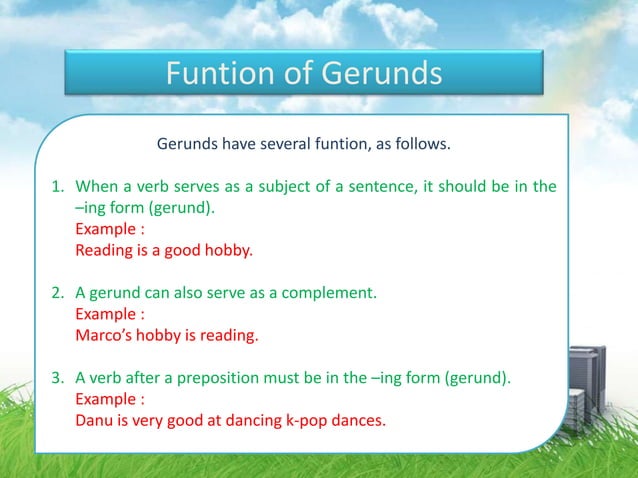 Funtion of Gerunds

Gerunds have several funtion, as follows.

1. When a verb serves as a subject of a sentence, it should be in the –ing form (gerund).
Example :
Reading is a good hobby.

2. A gerund can also serve as a complement.
Example :
Marco's hobby is reading.

3. A verb after a preposition must be in the –ing form (gerund).
Example :
Danu is very good at dancing k-pop dances.